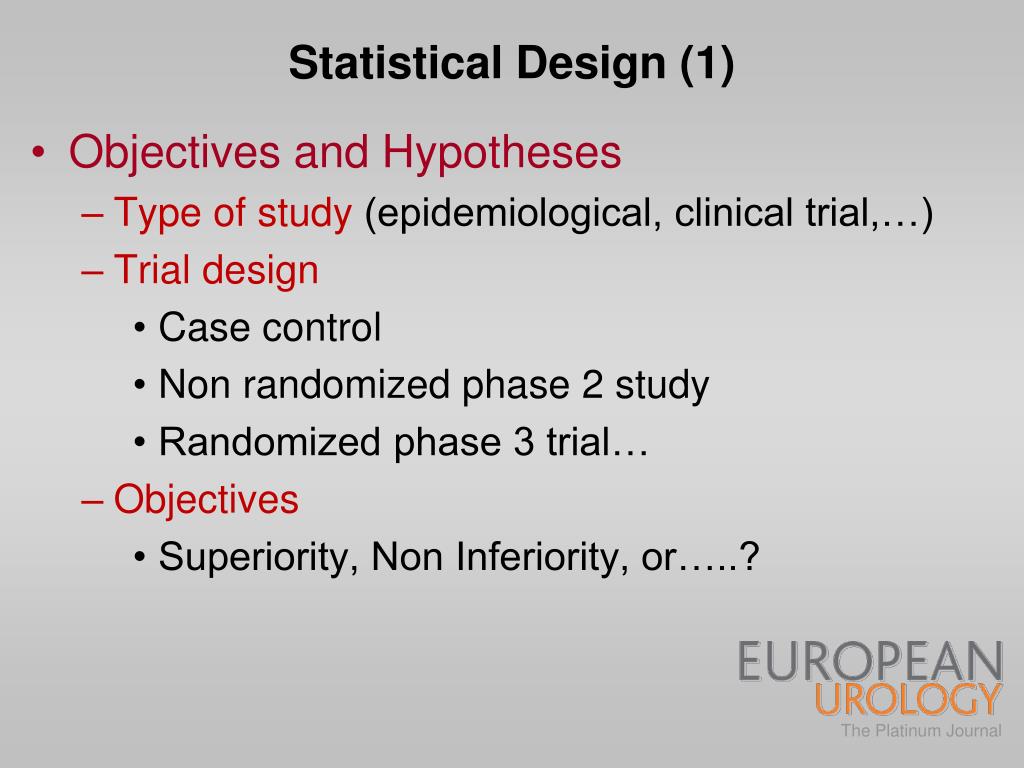 Statistical Design (1)

• Objectives and Hypotheses
– Type of study (epidemiological, clinical trial,…)
– Trial design
• Case control
• Non randomized phase 2 study
• Randomized phase 3 trial…
– Objectives
• Superiority, Non Inferiority, or…..?

EUROPEAN
UROLOGY
The Platinum Journal